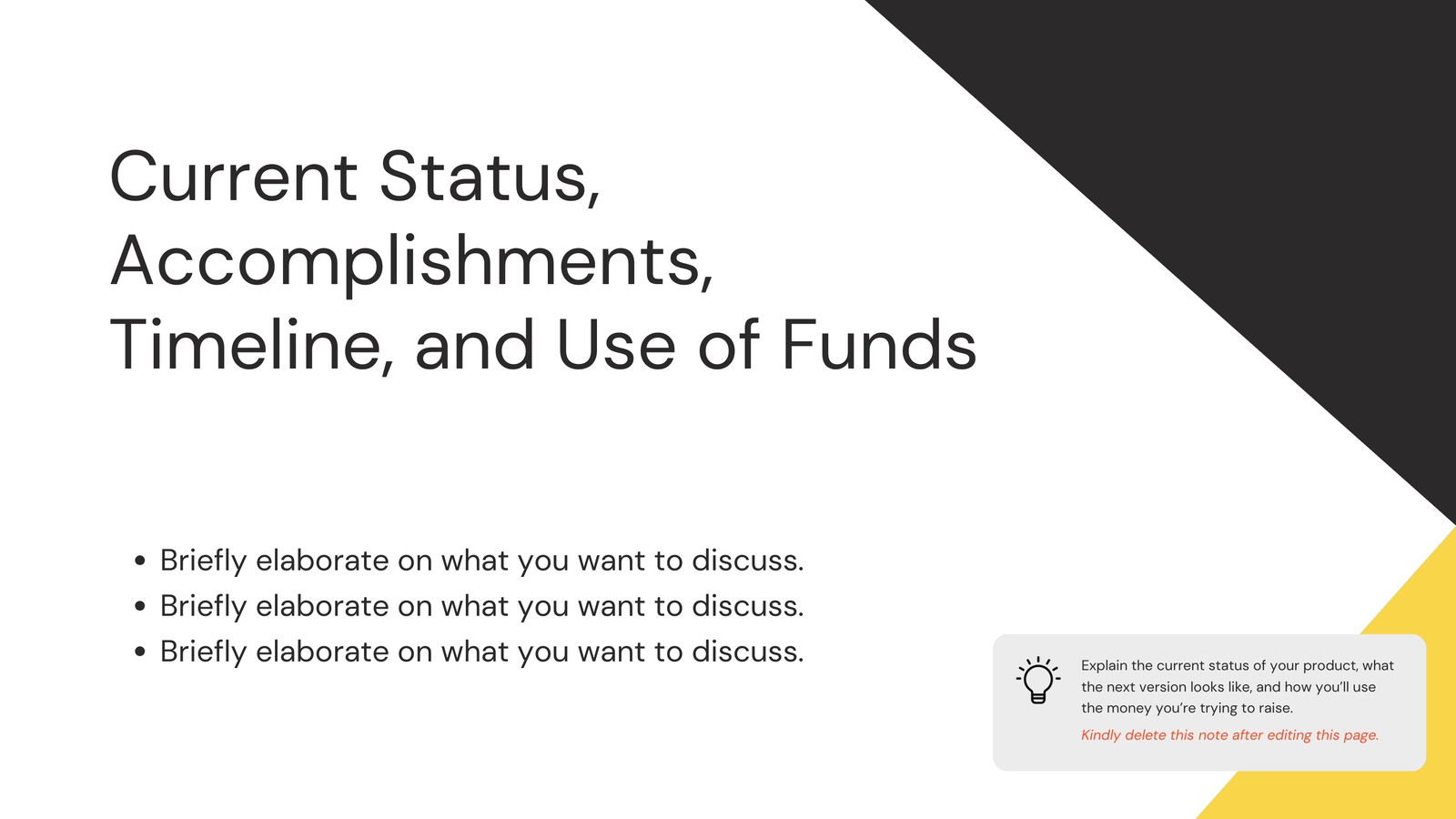 Current Status, Accomplishments, Timeline, and Use of Funds

• Briefly elaborate on what you want to discuss.
• Briefly elaborate on what you want to discuss.
• Briefly elaborate on what you want to discuss.

Explain the current status of your product, what the next version looks like, and how you'll use the money you're trying to raise.

Kindly delete this note after editing this page.